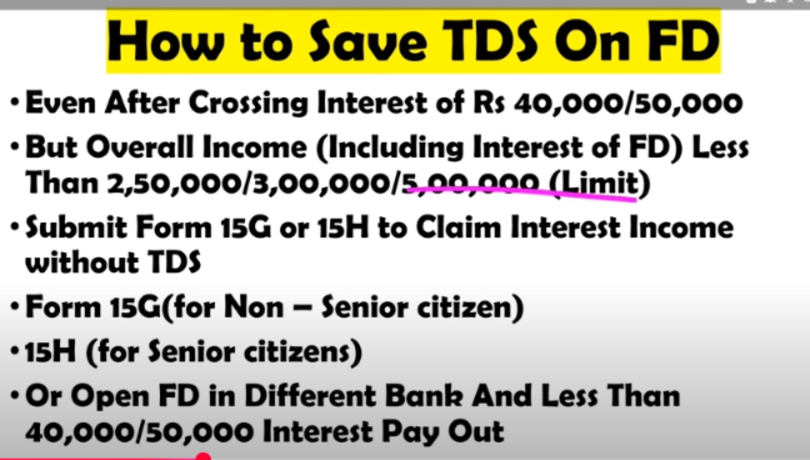 How to Save TDS On FD

• Even After Crossing Interest of Rs 40,000/50,000

• But Overall Income (Including Interest of FD) Less Than 2,50,000/3,00,000/5,00,000 (Limit)

• Submit Form 15G or 15H to Claim Interest Income without TDS

• Form 15G(for Non – Senior citizen)

• 15H (for Senior citizens)

• Or Open FD in Different Bank And Less Than 40,000/50,000 Interest Pay Out